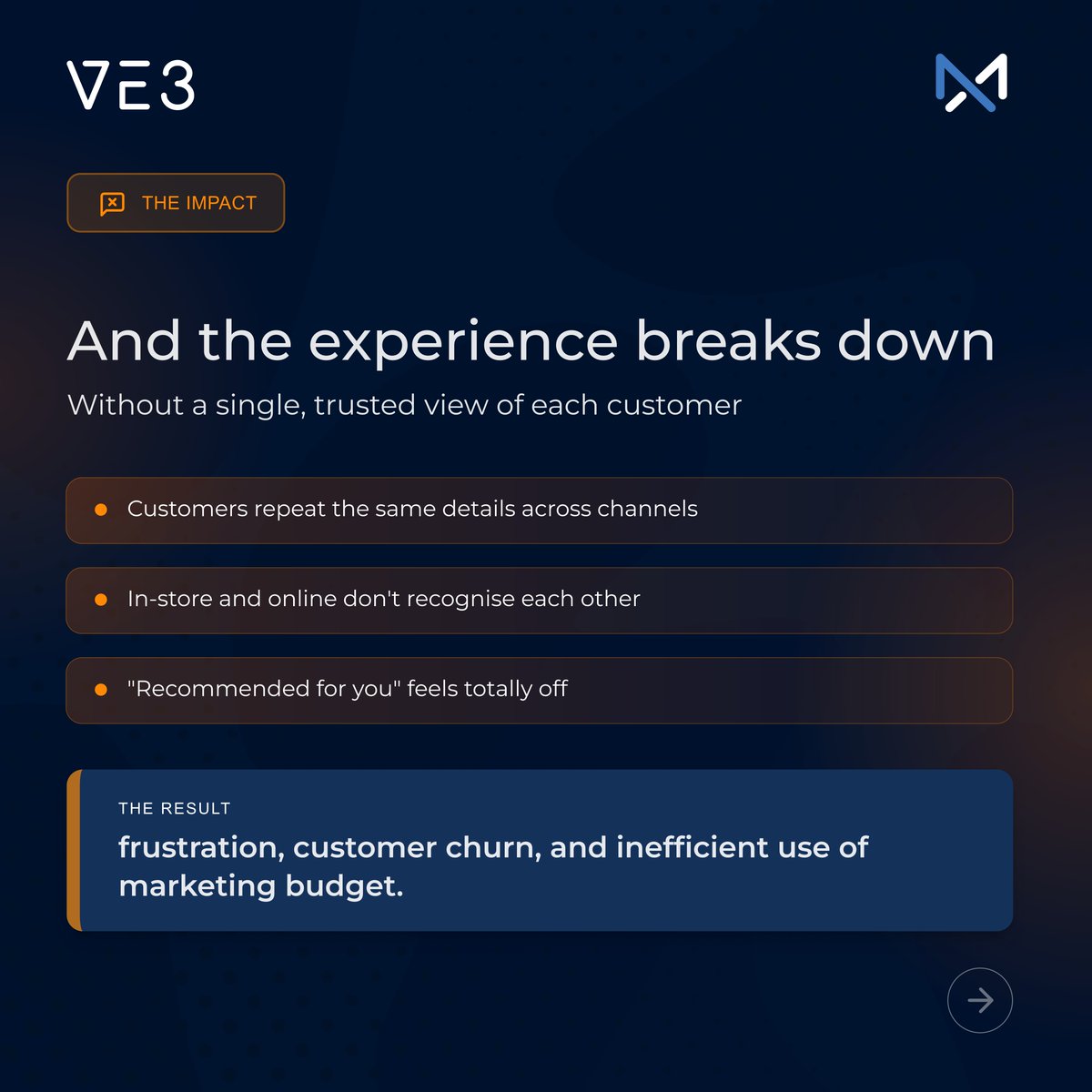 VE3

THE IMPACT

And the experience breaks down

Without a single, trusted view of each customer

Customers repeat the same details across channels

In-store and online don't recognise each other

"Recommended for you" feels totally off

THE RESULT

frustration, customer churn, and inefficient use of marketing budget.